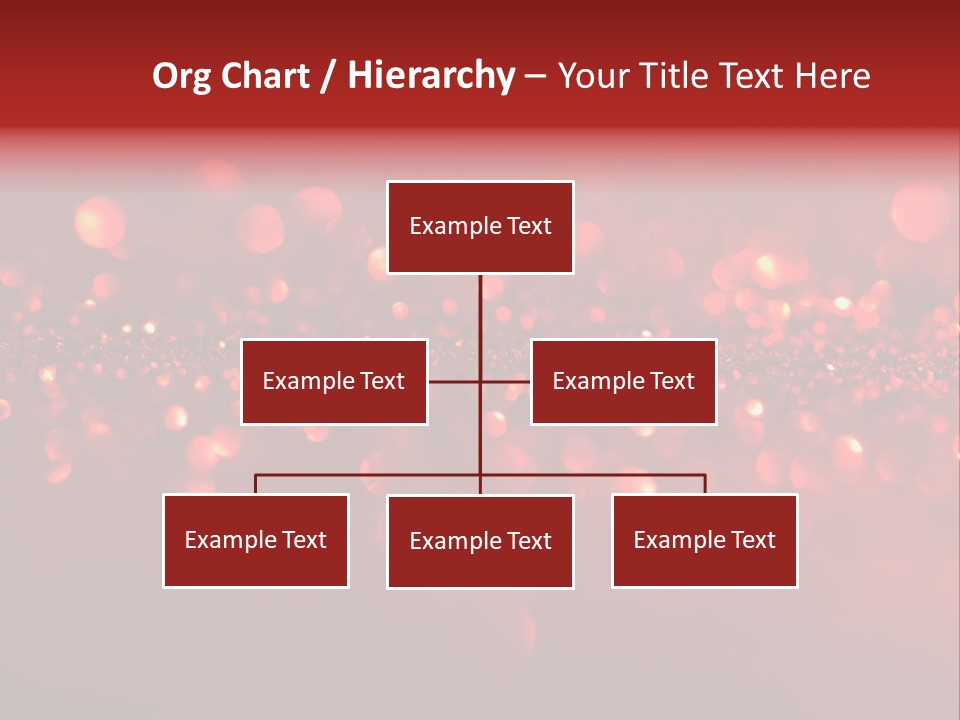 Org Chart / Hierarchy – Your Title Text Here

Example Text

Example Text

Example Text

Example Text

Example Text

Example Text